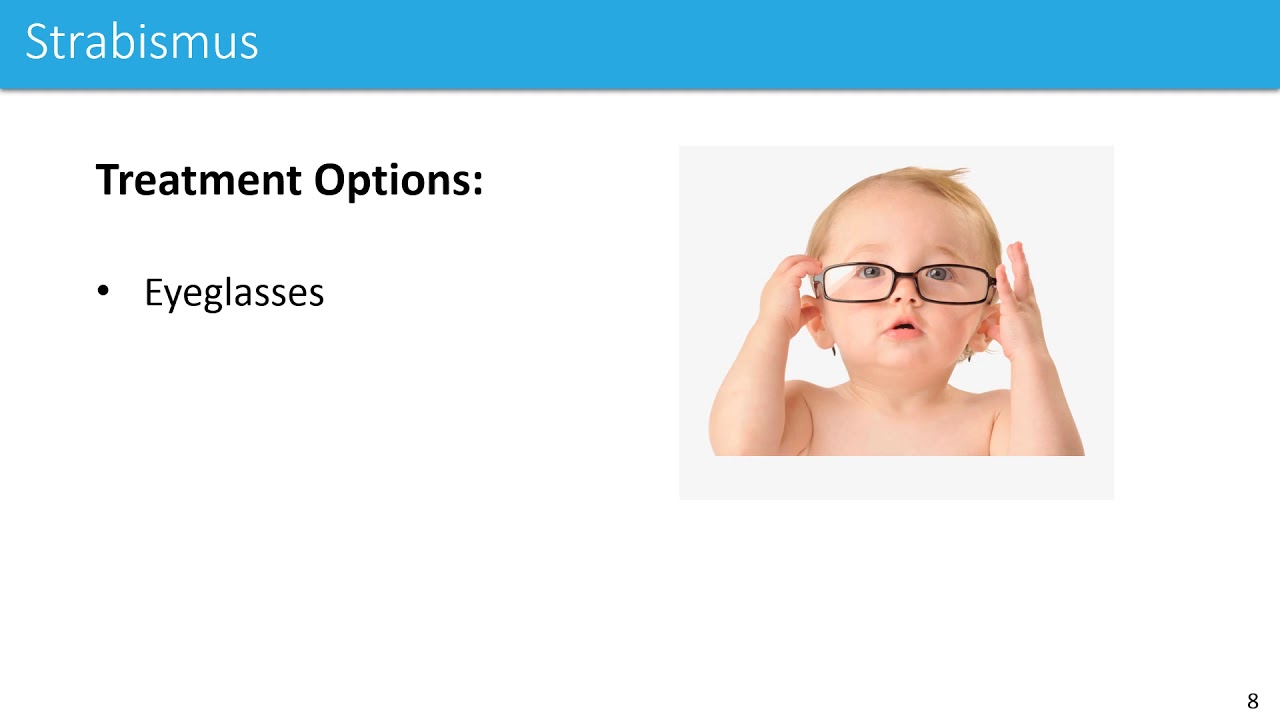 Strabismus

Treatment Options:

• Eyeglasses

8